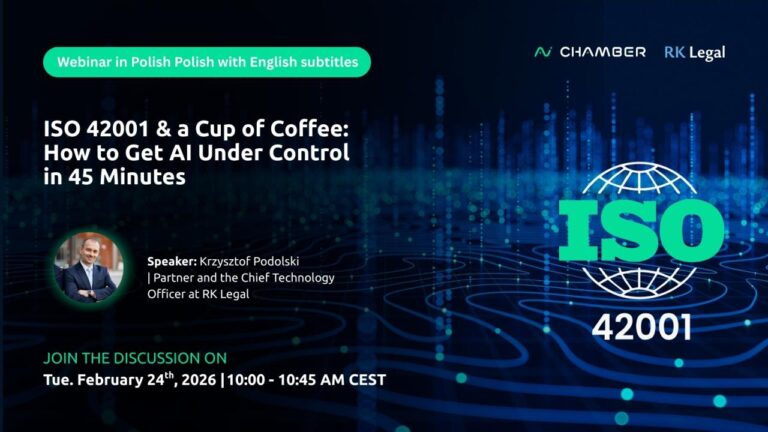 Webinar in Polish Polish with English subtitles

CHAMBER RK Legal

ISO 42001 & a Cup of Coffee: How to Get AI Under Control in 45 Minutes

Speaker: Krzysztof Podolski | Partner and the Chief Technology Officer at RK Legal

ISO

42001

JOIN THE DISCUSSION ON

Tue. February 24$^{th}$, 2026 |10:00 - 10:45 AM CEST